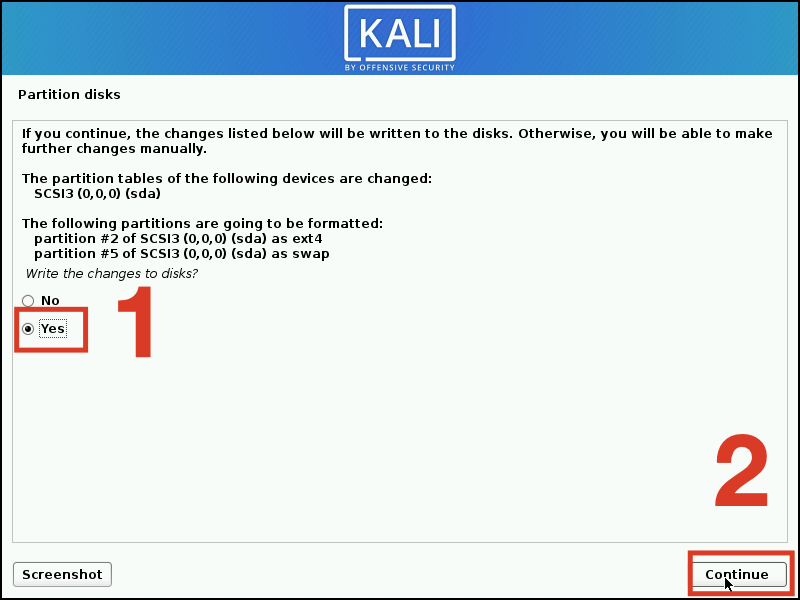 KALI
BY OFFENSIVE SECURITY

Partition disks

If you continue, the changes listed below will be written to the disks. Otherwise, you will be able to make further changes manually.

The partition tables of the following devices are changed:
SCSI3 (0,0,0) (sda)

The following partitions are going to be formatted:
partition #2 of SCSI3 (0,0,0) (sda) as ext4
partition #5 of SCSI3 (0,0,0) (sda) as swap

Write the changes to disks?

No
Yes

1

2

Screenshot

Continue